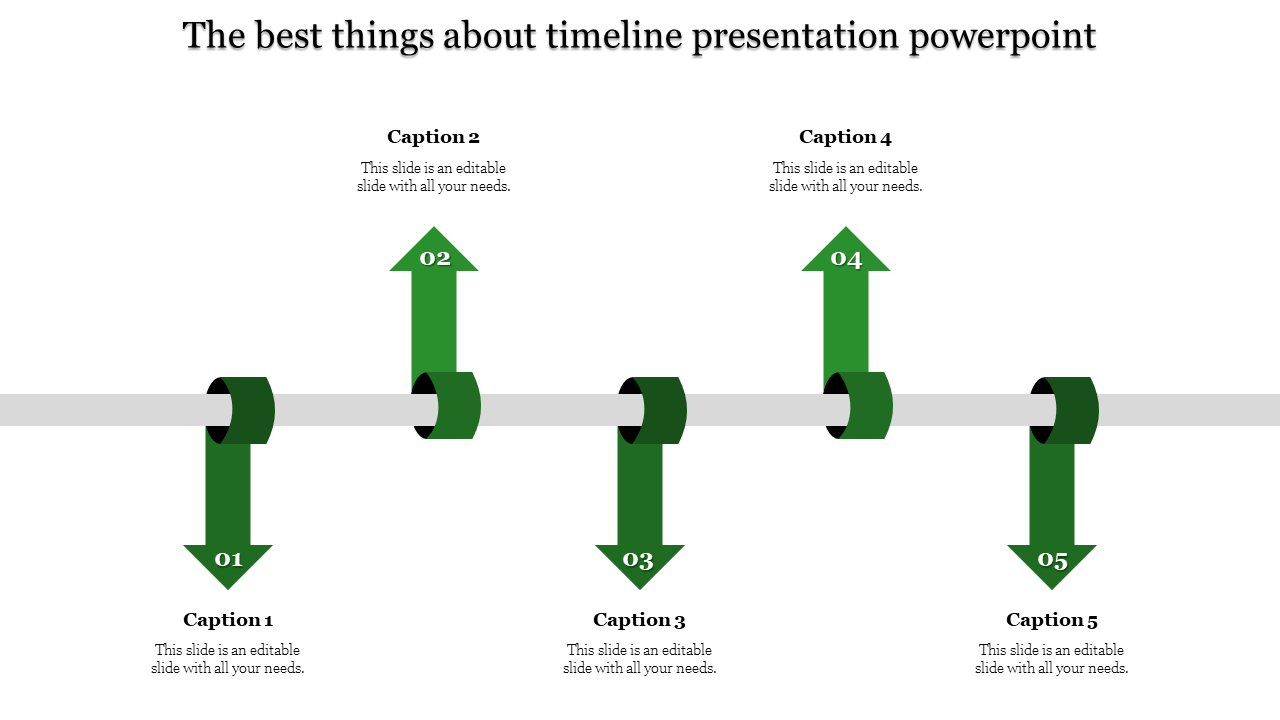 The best things about timeline presentation powerpoint

Caption 2
This slide is an editable slide with all your needs.

Caption 4
This slide is an editable slide with all your needs.

02

04

01

03

05

Caption 1
This slide is an editable slide with all your needs.

Caption 3
This slide is an editable slide with all your needs.

Caption 5
This slide is an editable slide with all your needs.